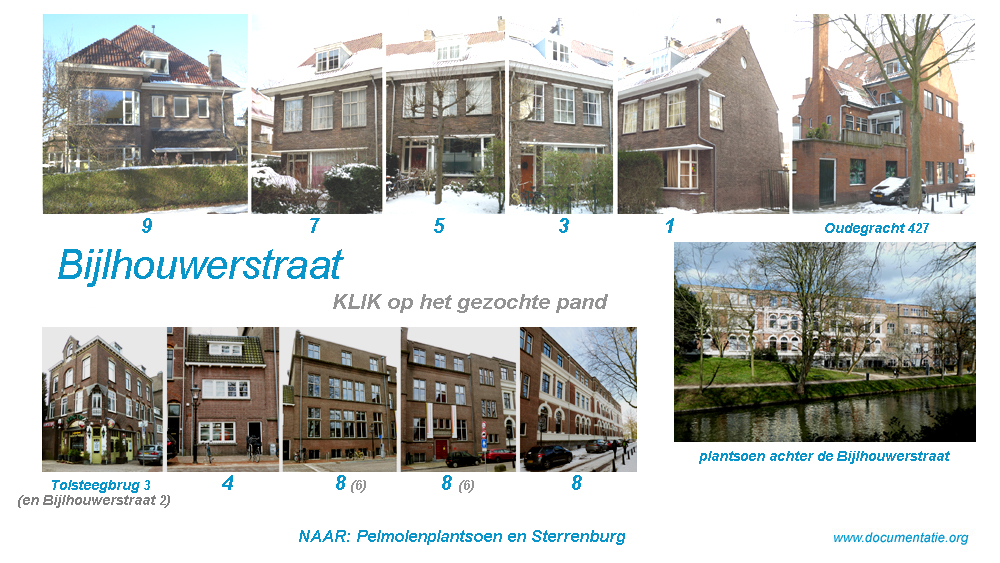 9 7 5 3 1 Oudegracht 427

Bijlhouwerstraat

KLIK op het gezochte pand

plantsoen achter de Bijlhouwerstraat

Tolsteegbrug 3
(en Bijlhouwerstraat 2)

4 8 (6) 8 (6) 8

NAAR: Pelmolenplantsoen en Sterrenburg

www.documentatie.org